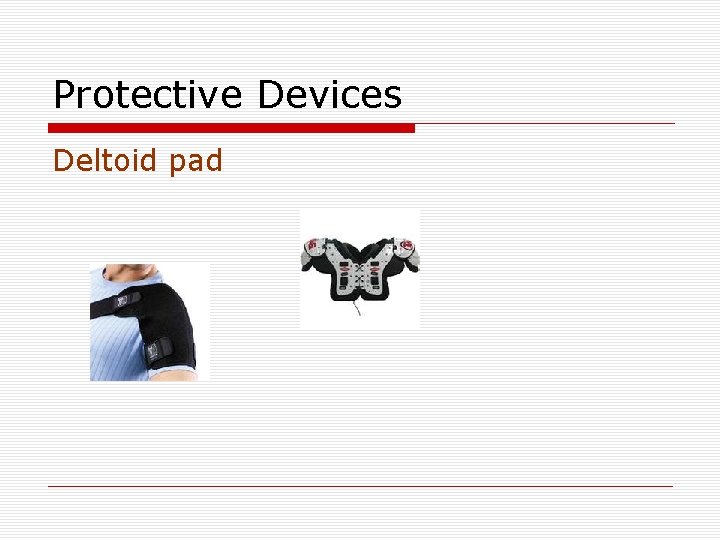 Protective Devices

Deltoid pad